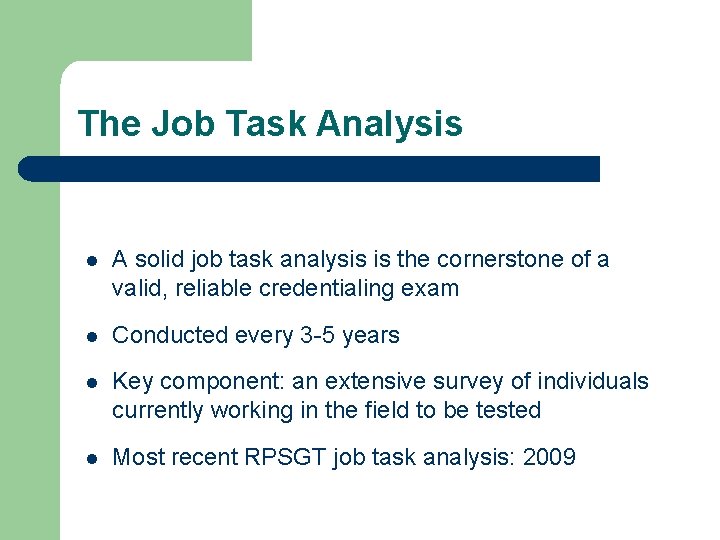 The Job Task Analysis

- A solid job task analysis is the cornerstone of a valid, reliable credentialing exam
- Conducted every 3-5 years
- Key component: an extensive survey of individuals currently working in the field to be tested
- Most recent RPSGT job task analysis: 2009